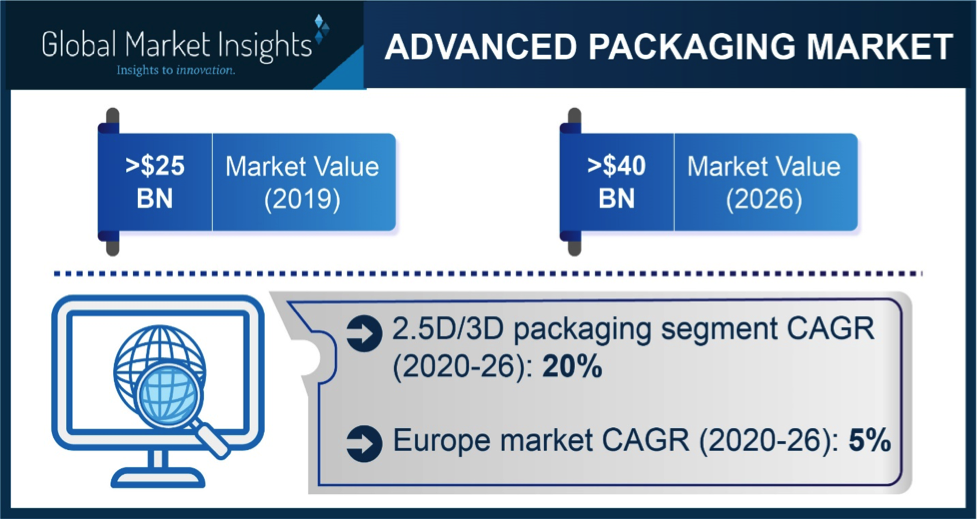 Global Market Insights
Insights to innovation.

ADVANCED PACKAGING MARKET

>$25 BN
Market Value (2019)

>$40 BN
Market Value (2026)

2.5D/3D packaging segment CAGR (2020-26): 20%

Europe market CAGR (2020-26): 5%